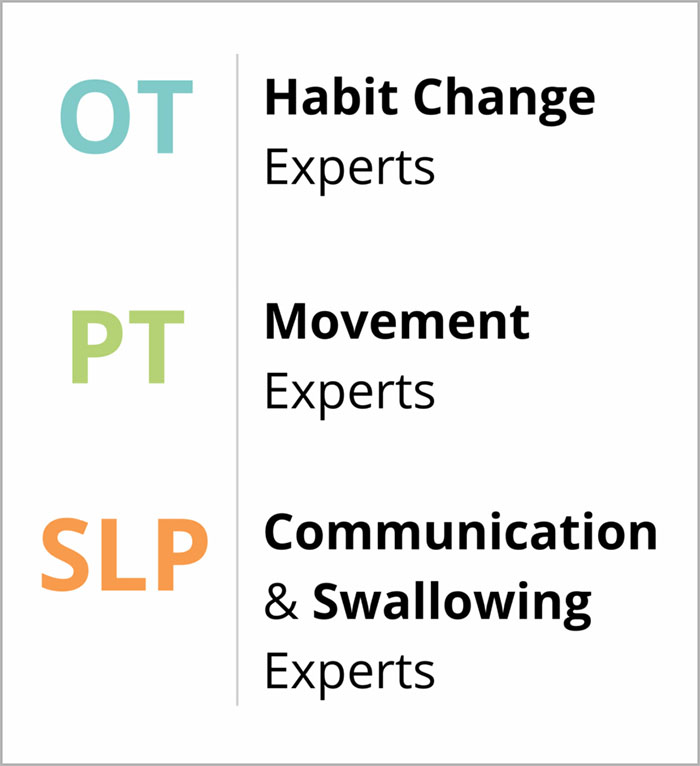 OT

Habit Change
Experts

PT

Movement
Experts

SLP

Communication
& Swallowing
Experts